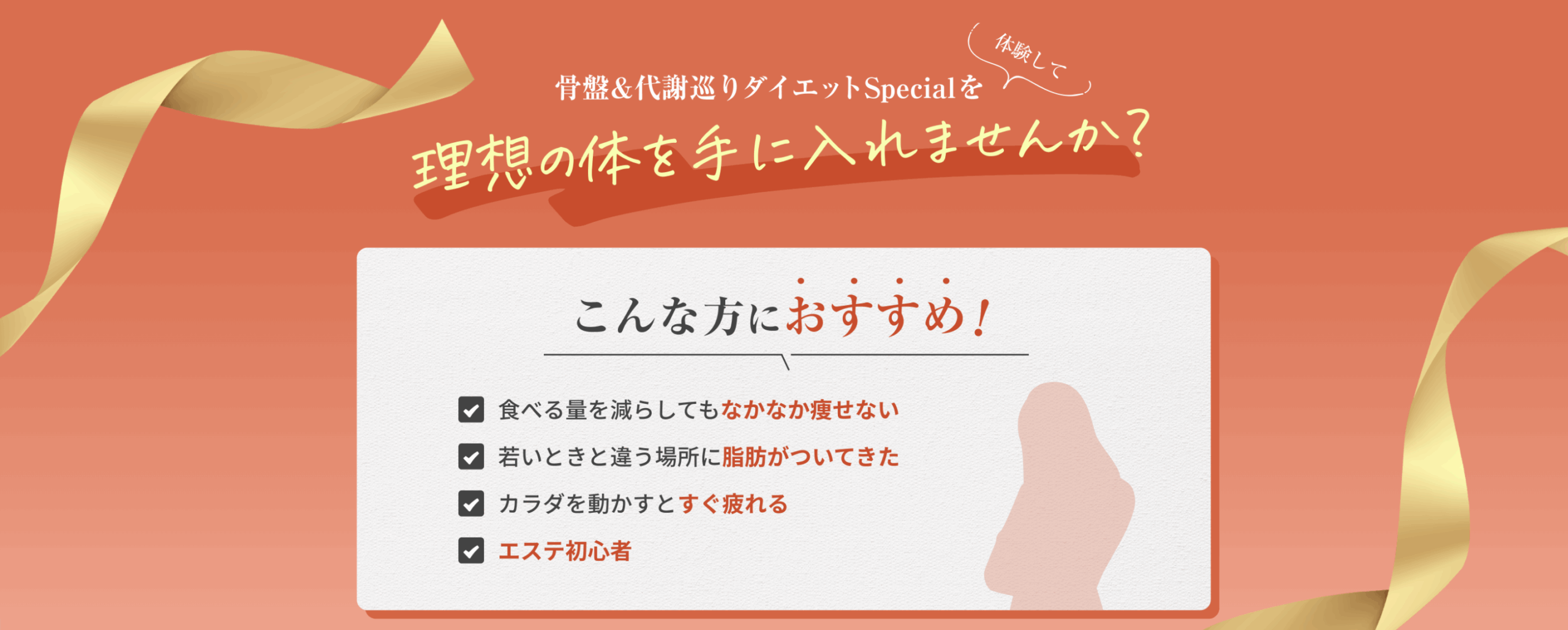 骨盤&代謝巡りダイエットSpecialを 体験して

理想の体を手に入れませんか？

こんな方におすすめ！

食べる量を減らしてもなかなか痩せない

若いときと違う場所に脂肪がついてきた

カラダを動かすとすぐ疲れる

エステ初心者